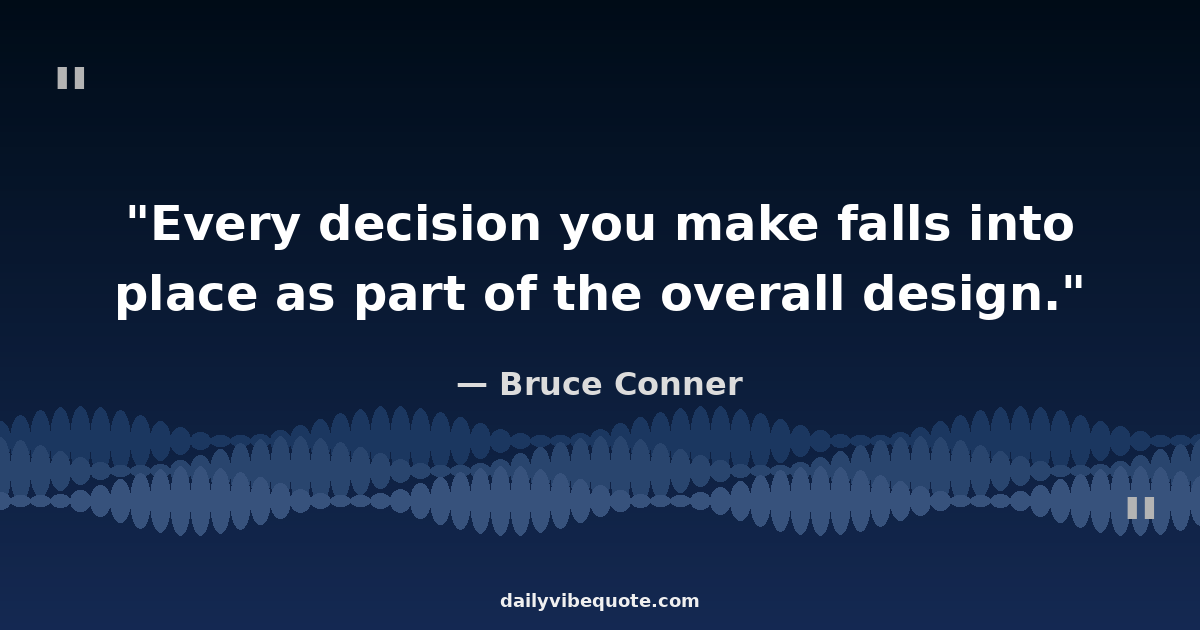 "

"Every decision you make falls into place as part of the overall design."

— Bruce Conner

"

dailyvibequote.com